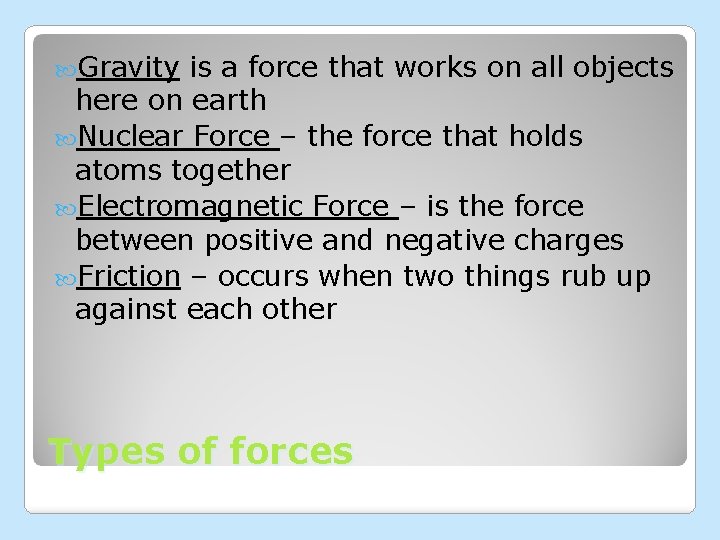 Gravity is a force that works on all objects here on earth

Nuclear Force – the force that holds atoms together

Electromagnetic Force – is the force between positive and negative charges

Friction – occurs when two things rub up against each other

Types of forces